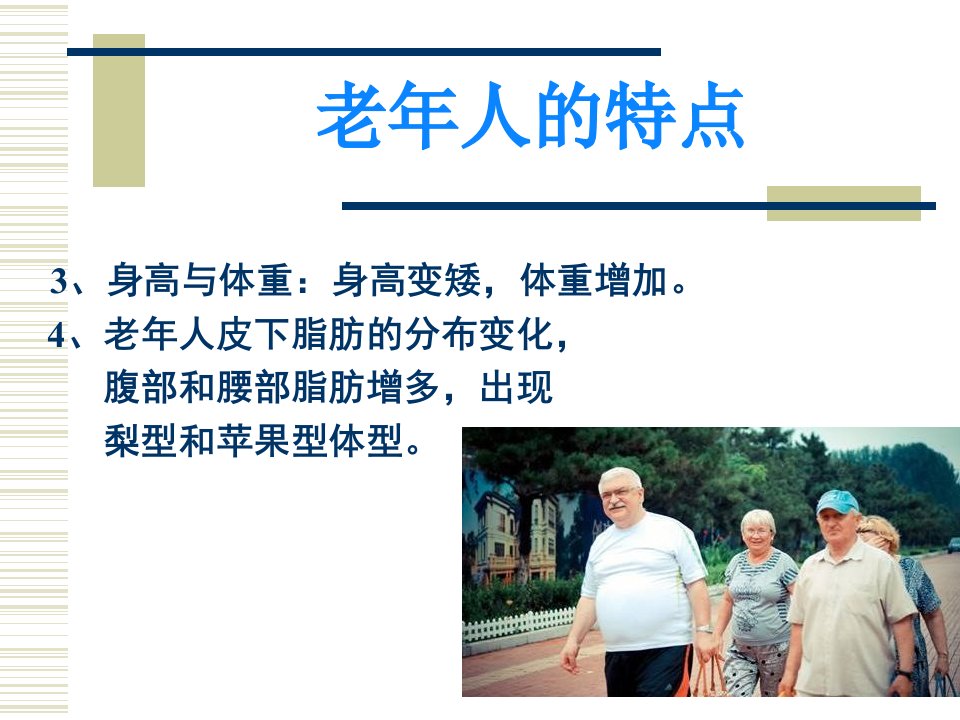 老年人的特点

3、身高与体重：身高变矮，体重增加。

4、老年人皮下脂肪的分布变化，腹部和腰部脂肪增多，出现梨型和苹果型体型。